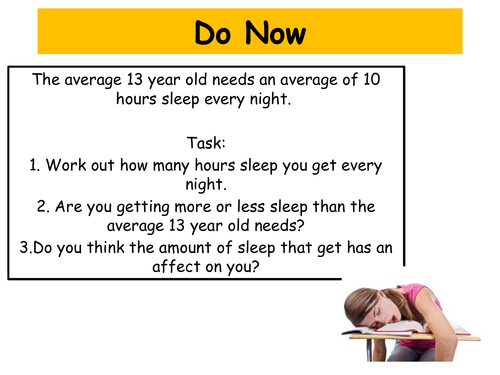 Do Now

The average 13 year old needs an average of 10 hours sleep every night.

Task:

1. Work out how many hours sleep you get every night.

2. Are you getting more or less sleep than the average 13 year old needs?

3.Do you think the amount of sleep that get has an affect on you?